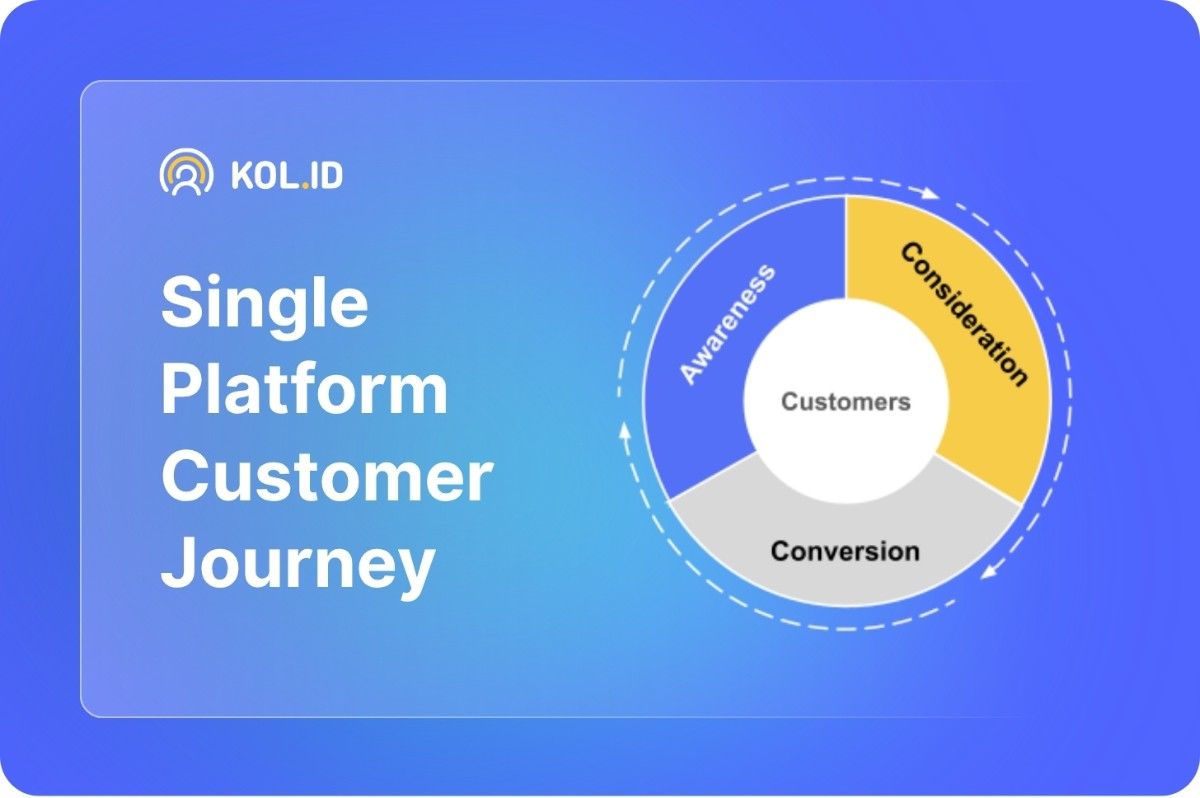 KOL.ID

Single Platform Customer Journey

Awareness
Consideration
Customers
Conversion